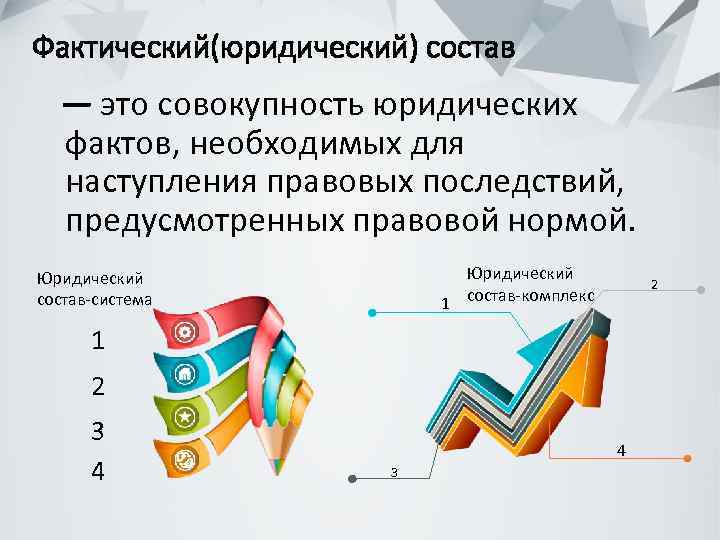 Фактический(юридический) состав

— это совокупность юридических фактов, необходимых для наступления правовых последствий, предусмотренных правовой нормой.

Юридический состав-система

1

2

3

4

Юридический состав-комплекс

1

2

3

4